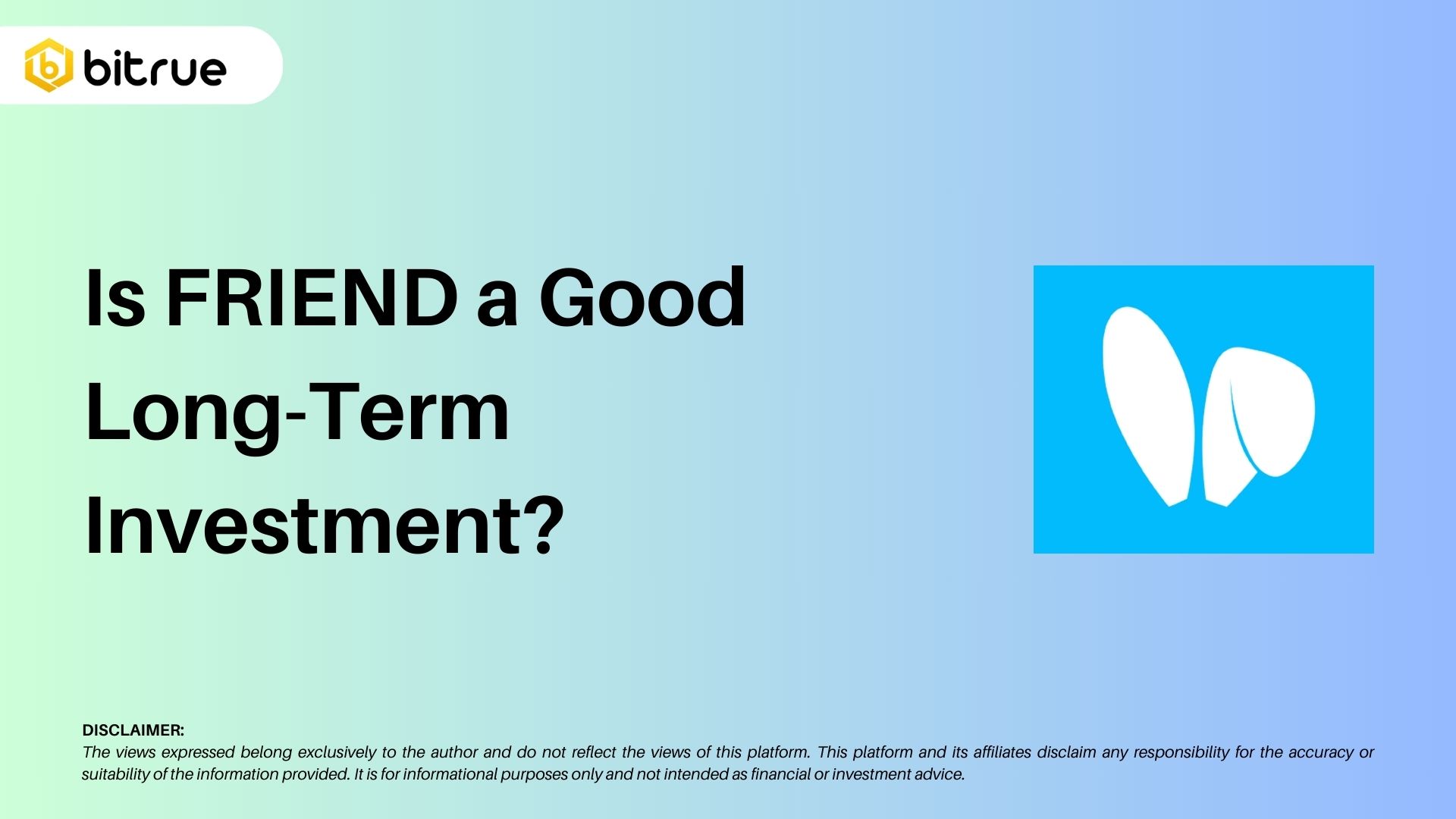 bitrue

Is FRIEND a Good Long-Term Investment?

DISCLAIMER:
The views expressed belong exclusively to the author and do not reflect the views of this platform. This platform and its affiliates disclaim any responsibility for the accuracy or suitability of the information provided. It is for informational purposes only and not intended as financial or investment advice.